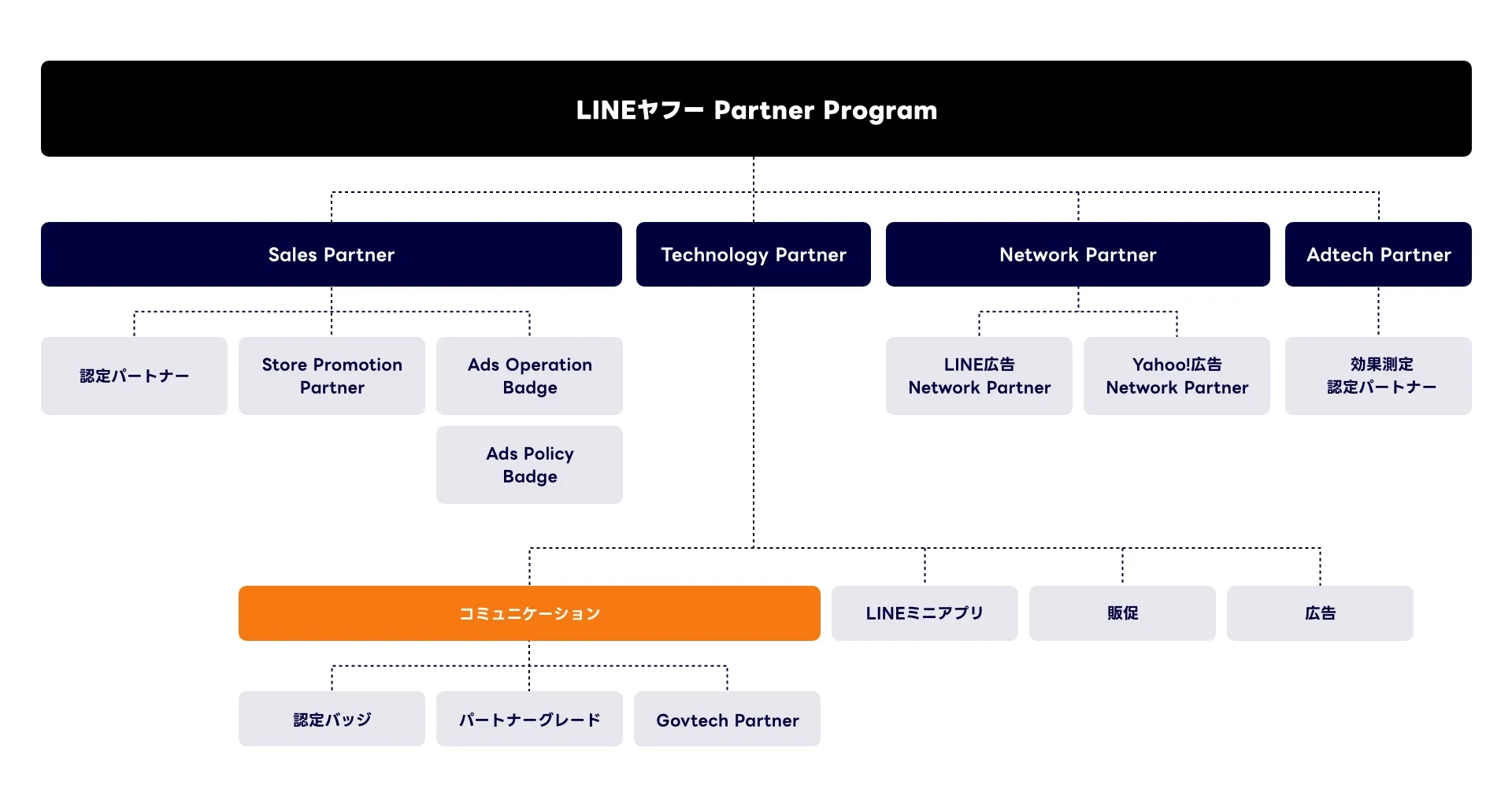 LINEヤフー Partner Program

Sales Partner

Technology Partner

Network Partner

Adtech Partner

認定パートナー

Store Promotion Partner

Ads Operation Badge

Ads Policy Badge

LINE広告 Network Partner

Yahoo!広告 Network Partner

効果測定 認定パートナー

コミュニケーション

LINEミニアプリ

販促

広告

認定バッジ

パートナーグレード

Govtech Partner